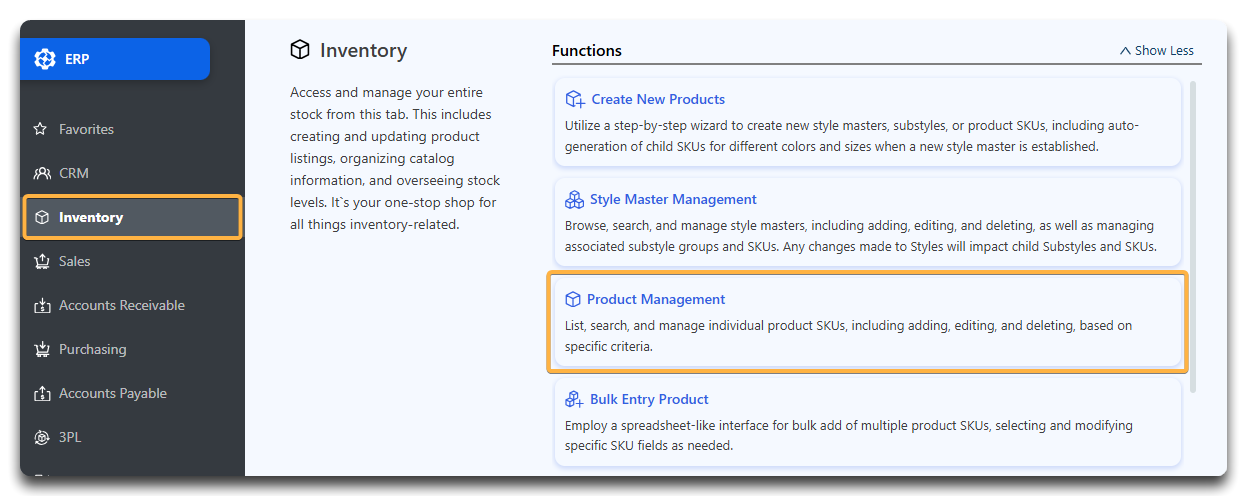 ERP

Favorites

CRM

Inventory

Sales

Accounts Receivable

Purchasing

Accounts Payable

3PL

Inventory

Access and manage your entire stock from this tab. This includes creating and updating product listings, organizing catalog information, and overseeing stock levels. It`s your one-stop shop for all things inventory-related.

Functions

Show Less

Create New Products

Utilize a step-by-step wizard to create new style masters, substyles, or product SKUs, including auto-generation of child SKUs for different colors and sizes when a new style master is established.

Style Master Management

Browse, search, and manage style masters, including adding, editing, and deleting, as well as managing associated substyle groups and SKUs. Any changes made to Styles will impact child Substyles and SKUs.

Product Management

List, search, and manage individual product SKUs, including adding, editing, and deleting, based on specific criteria.

Bulk Entry Product

Employ a spreadsheet-like interface for bulk add of multiple product SKUs, selecting and modifying specific SKU fields as needed.